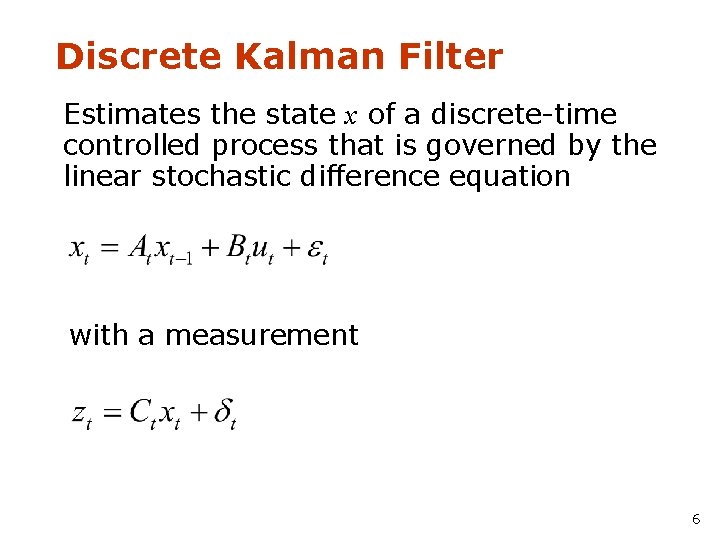 Discrete Kalman Filter

Estimates the state $x$ of a discrete-time controlled process that is governed by the linear stochastic difference equation

$x_t = A_t x_{t-1} + B_t u_t + \varepsilon_t$

with a measurement

$z_t = C_t x_t + \delta_t$

6